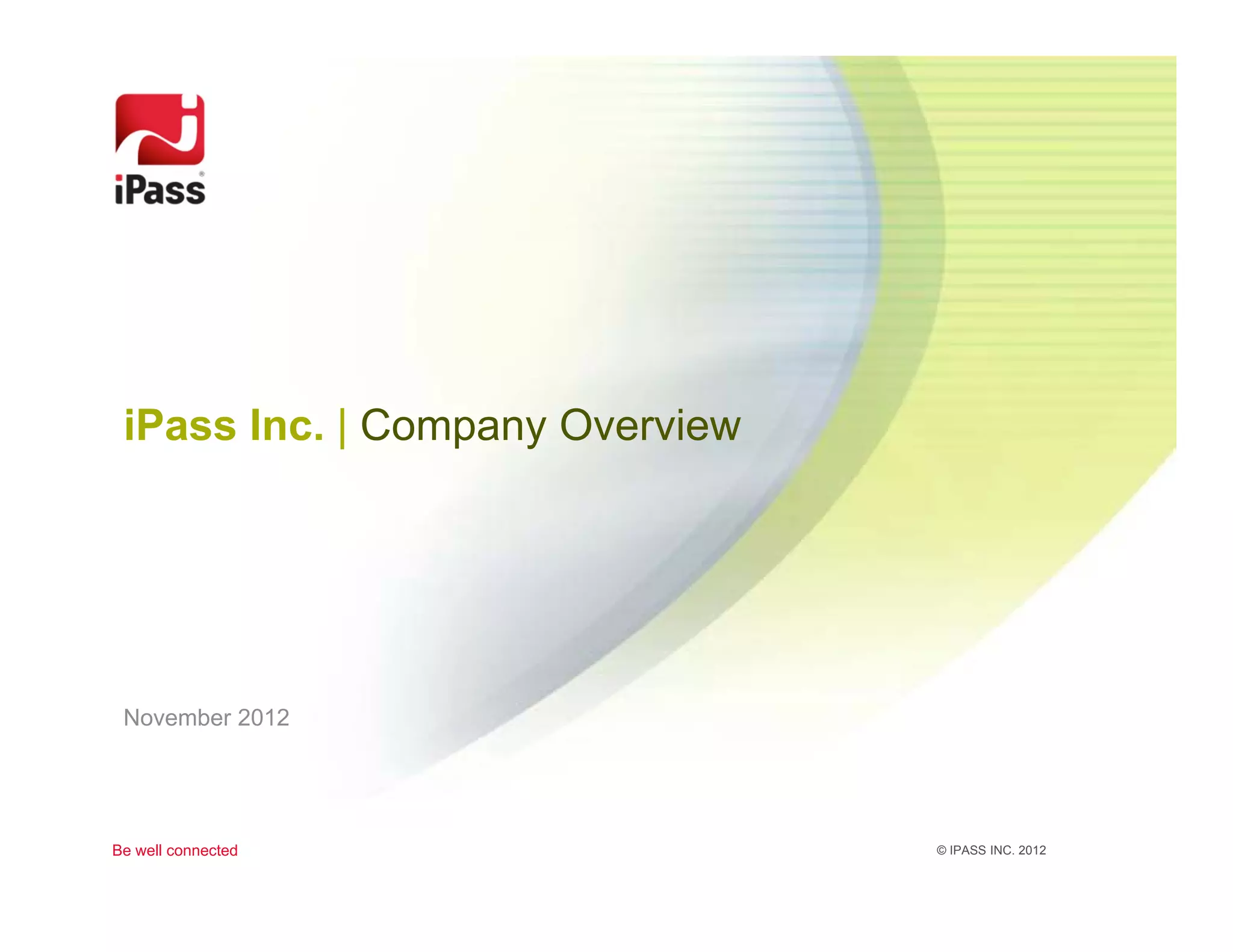 iPass®

iPass Inc. | Company Overview

November 2012

Be well connected

© IPASS INC. 2012